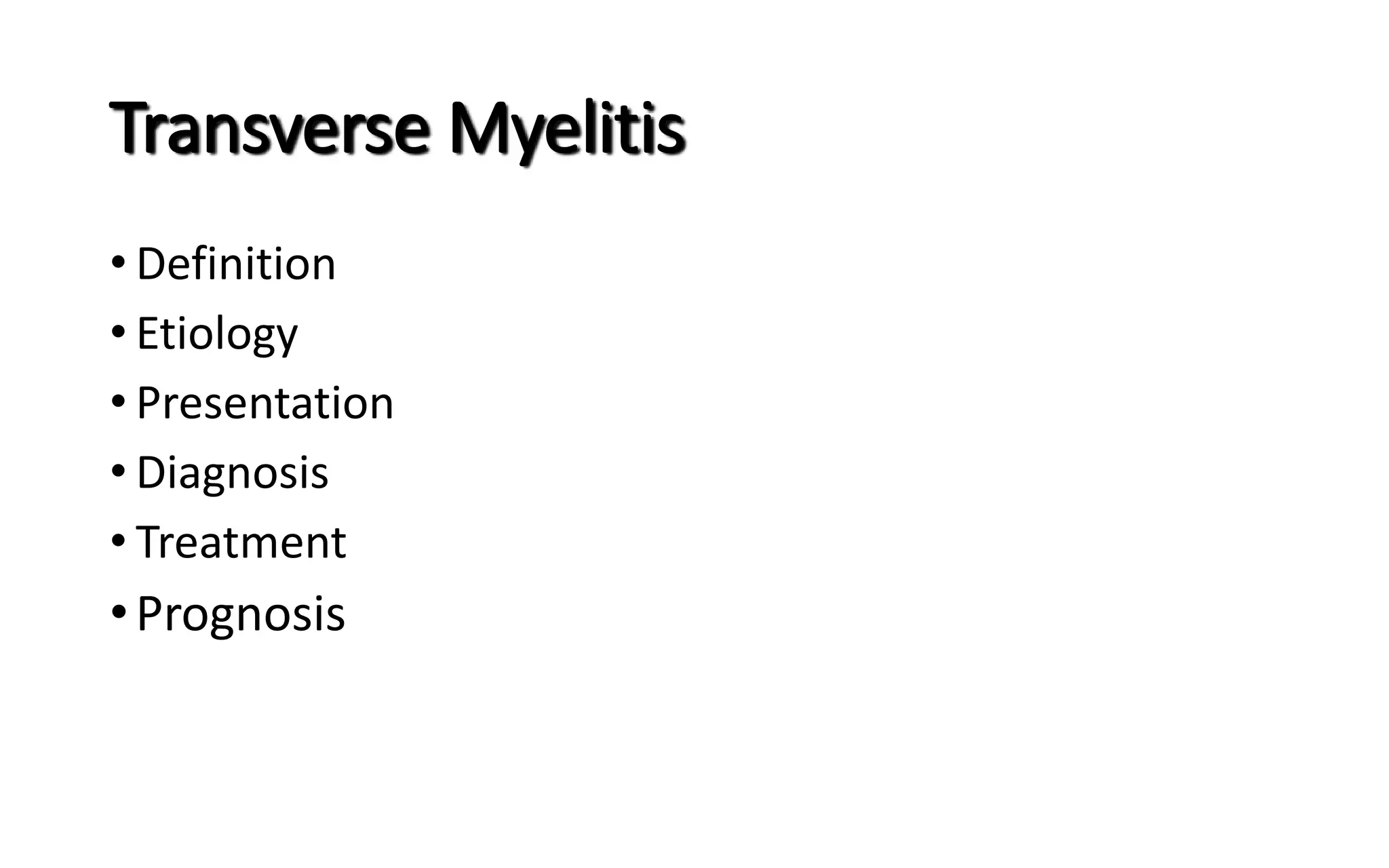 Transverse Myelitis

• Definition
• Etiology
• Presentation
• Diagnosis
• Treatment
• Prognosis